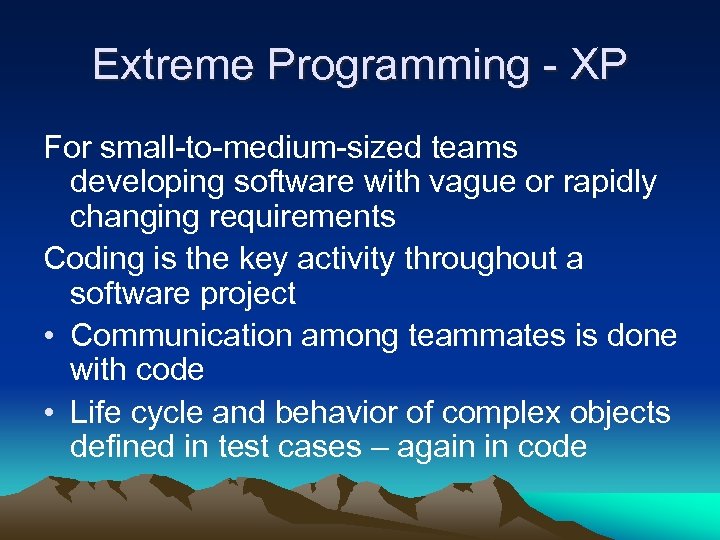 Extreme Programming - XP

For small-to-medium-sized teams developing software with vague or rapidly changing requirements

Coding is the key activity throughout a software project

• Communication among teammates is done with code

• Life cycle and behavior of complex objects defined in test cases – again in code